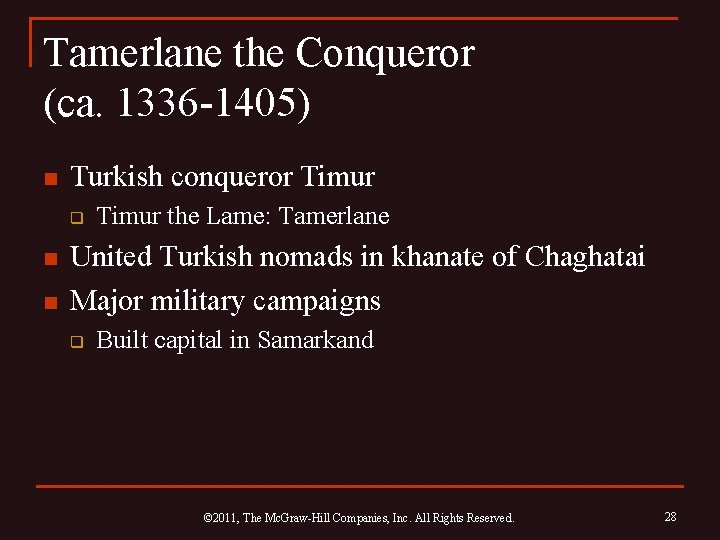 Tamerlane the Conqueror (ca. 1336-1405)

- Turkish conqueror Timur
  - Timur the Lame: Tamerlane
- United Turkish nomads in khanate of Chaghatai
- Major military campaigns
  - Built capital in Samarkand

©2011, The McGraw-Hill Companies, Inc. All Rights Reserved.

28